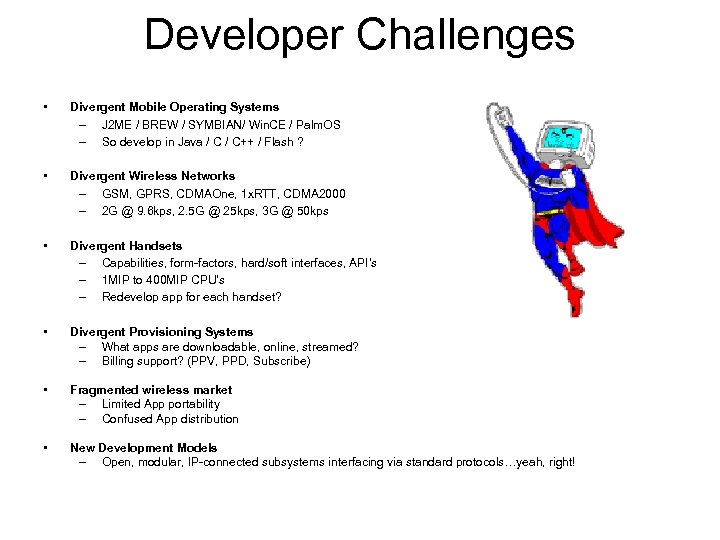 Developer Challenges

• Divergent Mobile Operating Systems
– J2ME / BREW / SYMBIAN/ WinCE / PalmOS
– So develop in Java / C / C++ / Flash ?

• Divergent Wireless Networks
– GSM, GPRS, CDMAOne, 1xRTT, CDMA2000
– 2G @ 9.6kps, 2.5G @ 25kps, 3G @ 50kps

• Divergent Handsets
– Capabilities, form-factors, hard/soft interfaces, API's
– 1MIP to 400MIP CPU's
– Redevelop app for each handset?

• Divergent Provisioning Systems
– What apps are downloadable, online, streamed?
– Billing support? (PPV, PPD, Subscribe)

• Fragmented wireless market
– Limited App portability
– Confused App distribution

• New Development Models
– Open, modular, IP-connected subsystems interfacing via standard protocols…yeah, right!